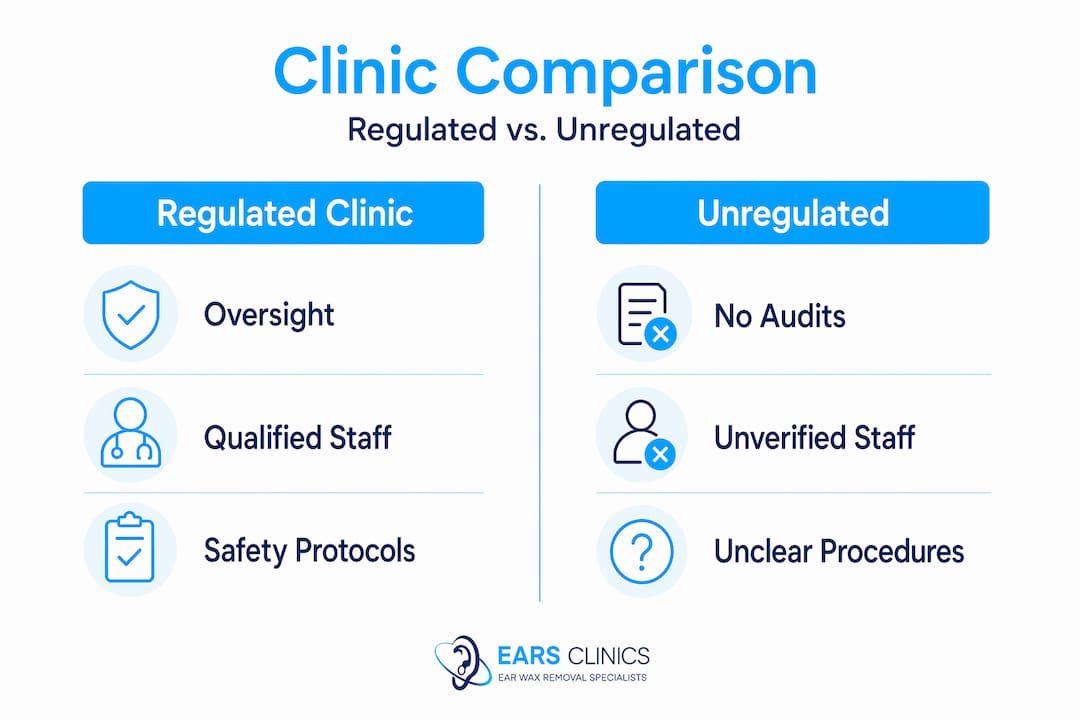 Clinic Comparison

Regulated vs. Unregulated

Regulated Clinic

Oversight

Qualified Staff

Safety Protocols

Unregulated

No Audits

Unverified Staff

Unclear Procedures

EARS CLINICS
EAR WAX REMOVAL SPECIALISTS